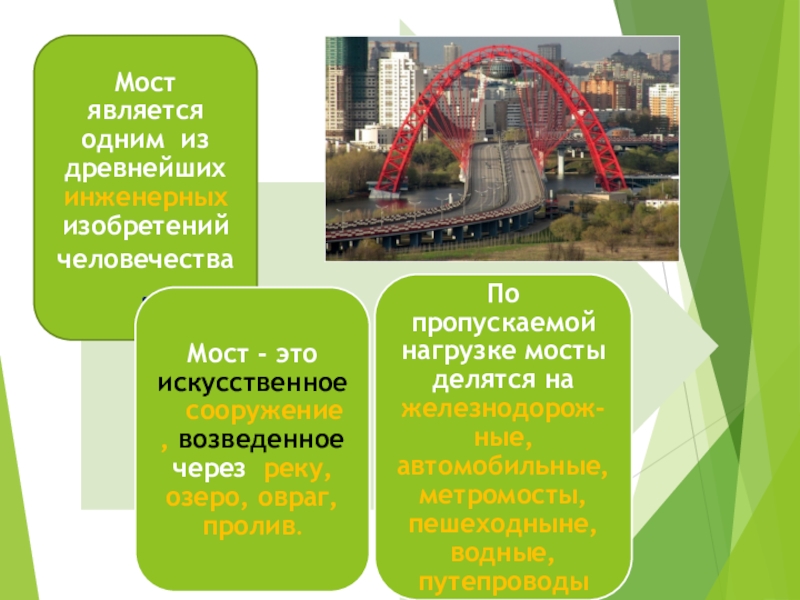 Мост является одним из древнейших инженерных изобретений человечества

Мост - это искусственное сооружение , возведенное через реку, озеро, овраг, пролив.

По пропускаемой нагрузке мосты делятся на железнодорожные, автомобильные, метромосты, пешеходныне, водные, путепроводы